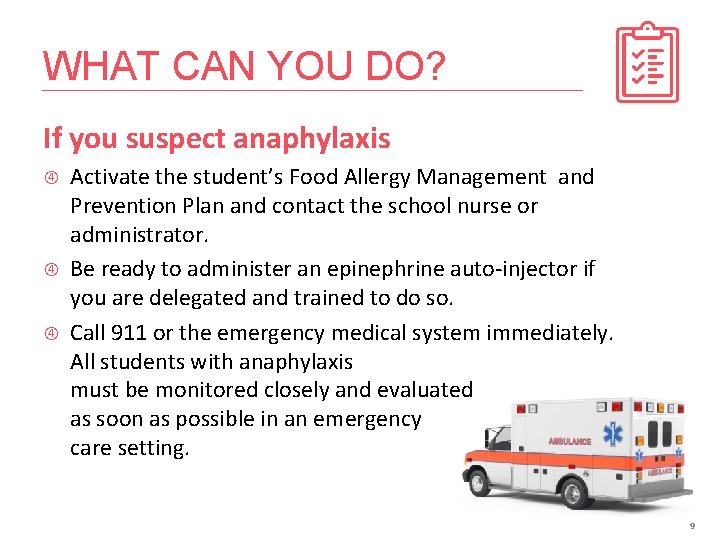 WHAT CAN YOU DO?

If you suspect anaphylaxis

④ Activate the student's Food Allergy Management and Prevention Plan and contact the school nurse or administrator.

④ Be ready to administer an epinephrine auto-injector if you are delegated and trained to do so.

④ Call 911 or the emergency medical system immediately. All students with anaphylaxis must be monitored closely and evaluated as soon as possible in an emergency care setting.

AMBULANCE

AMBULANCE

9